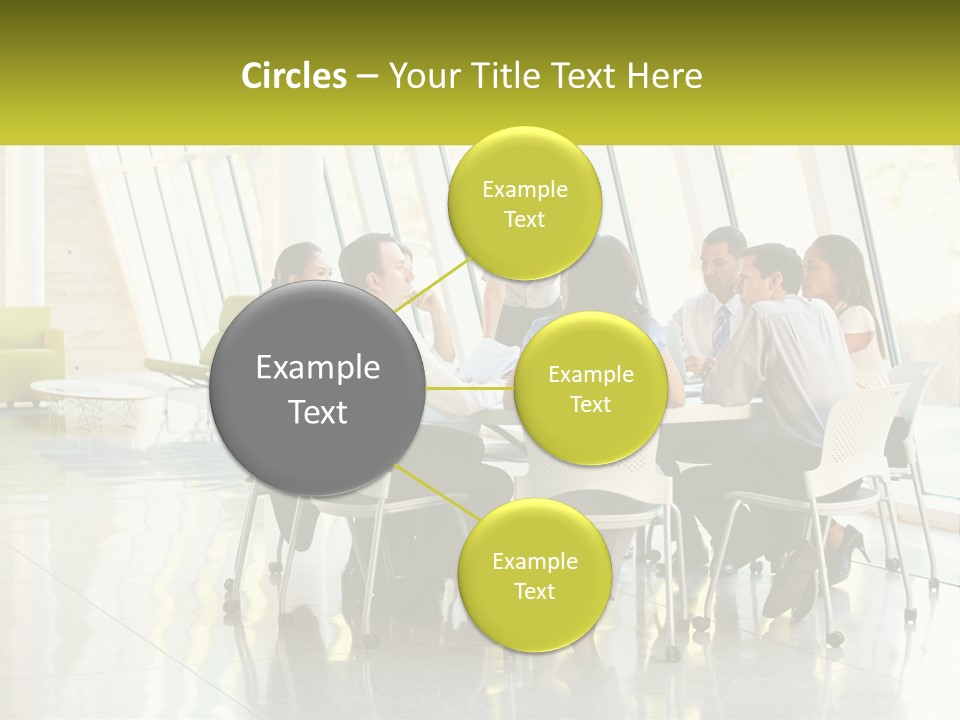 Circles – Your Title Text Here

Example Text

Example Text

Example Text

Example Text